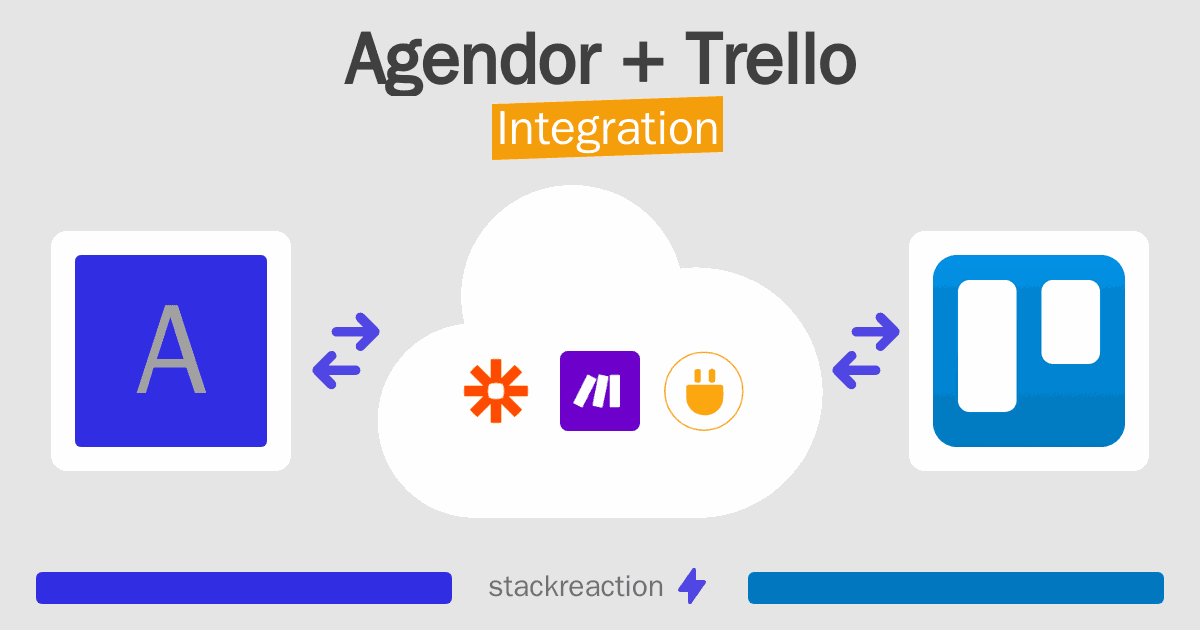 Agendor + Trello
Integration

A

stackreaction